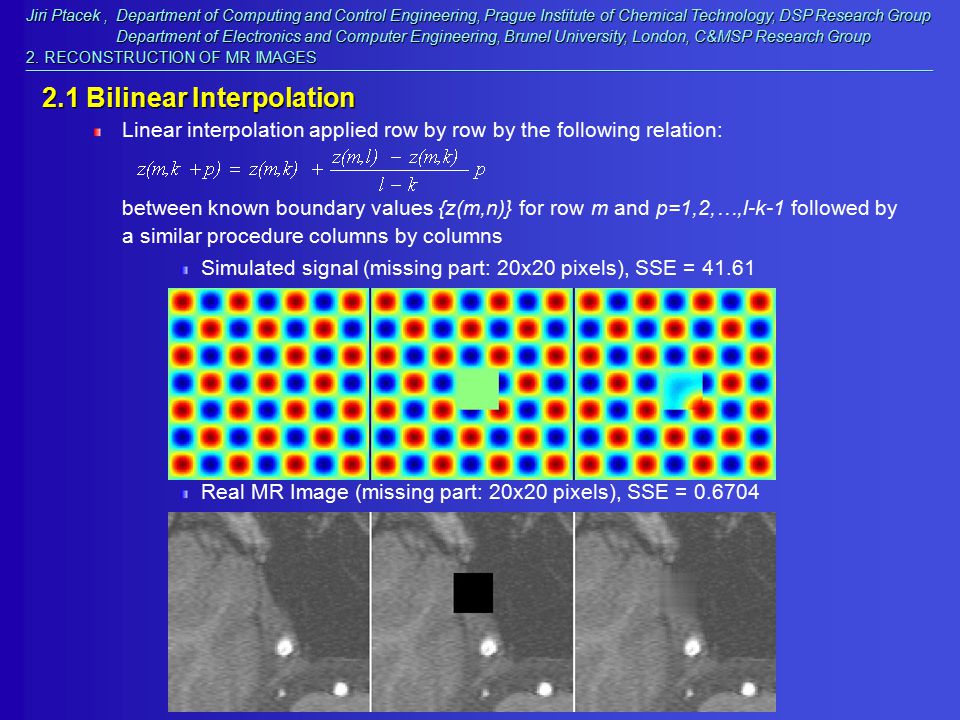 Jiri Ptacek , Department of Computing and Control Engineering, Prague Institute of Chemical Technology, DSP Research Group
Department of Electronics and Computer Engineering, Brunel University, London, C&MSP Research Group
2. RECONSTRUCTION OF MR IMAGES

2.1 Bilinear Interpolation

Linear interpolation applied row by row by the following relation:

$z(m,k+p) = z(m,k) + \frac{z(m,l) - z(m,k)}{l-k} p$

between known boundary values {z(m,n)} for row m and p=1,2,…,l-k-1 followed by a similar procedure columns by columns

Simulated signal (missing part: 20x20 pixels), SSE = 41.61

Real MR Image (missing part: 20x20 pixels), SSE = 0.6704